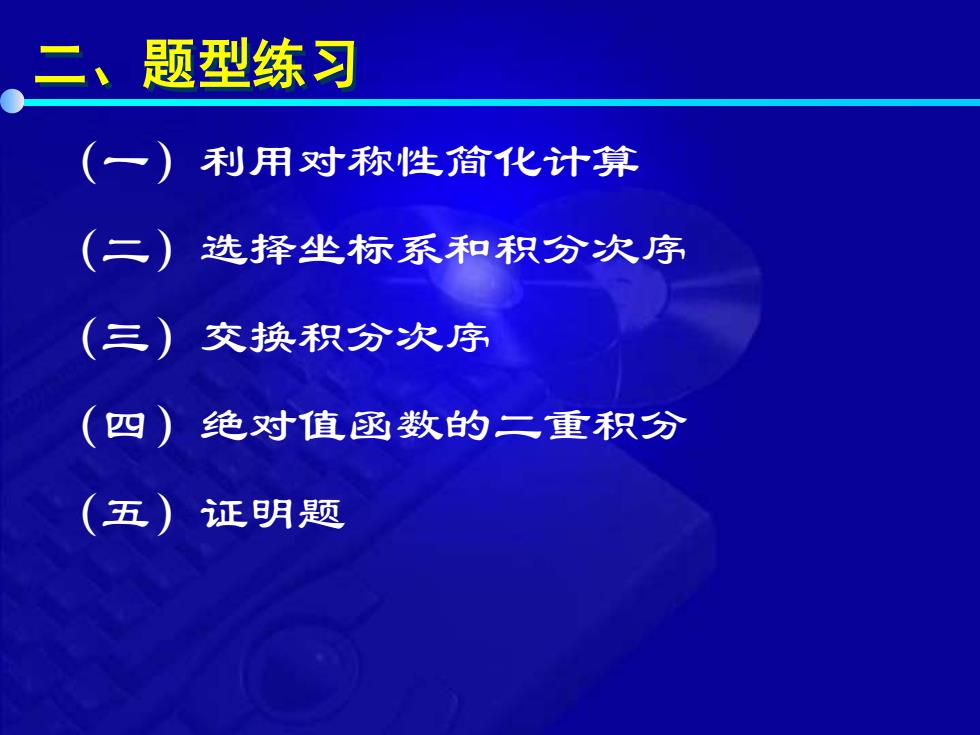 二、题型练习

（一）利用对称性简化计算

（二）选择坐标系和积分次序

（三）交换积分次序

（四）绝对值函数的二重积分

（五）证明题